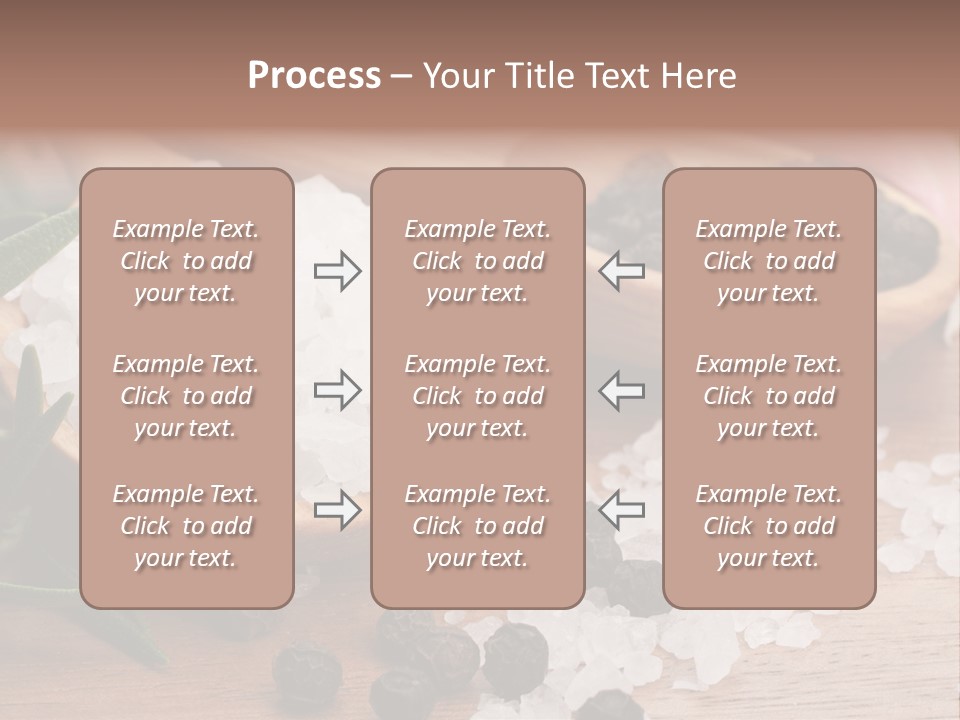 Process – Your Title Text Here

Example Text. Click to add your text.

Example Text. Click to add your text.

Example Text. Click to add your text.

Example Text. Click to add your text.

Example Text. Click to add your text.

Example Text. Click to add your text.

Example Text. Click to add your text.

Example Text. Click to add your text.

Example Text. Click to add your text.